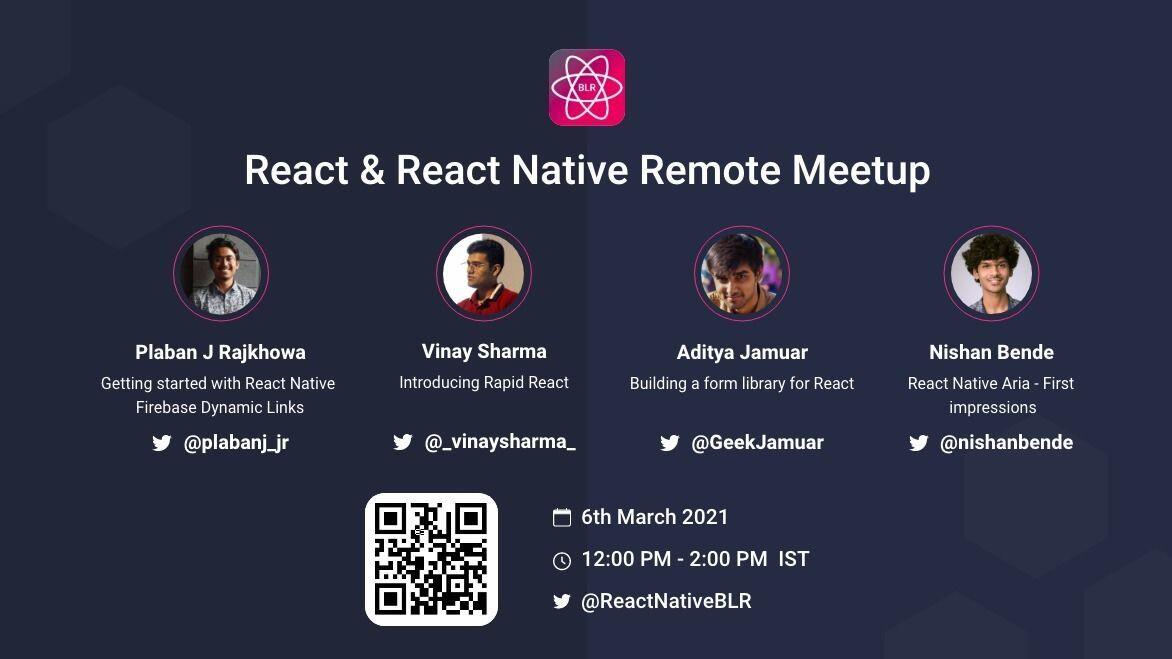 BLR

React & React Native Remote Meetup

Plaban J Rajkhowa
Getting started with React Native Firebase Dynamic Links
@plabanj_jr

Vinay Sharma
Introducing Rapid React
@_vinaysharma_

Aditya Jamuar
Building a form library for React
@GeekJamuar

Nishan Bende
React Native Aria - First impressions
@nishanbende

6th March 2021
12:00 PM - 2:00 PM IST
@ReactNativeBLR